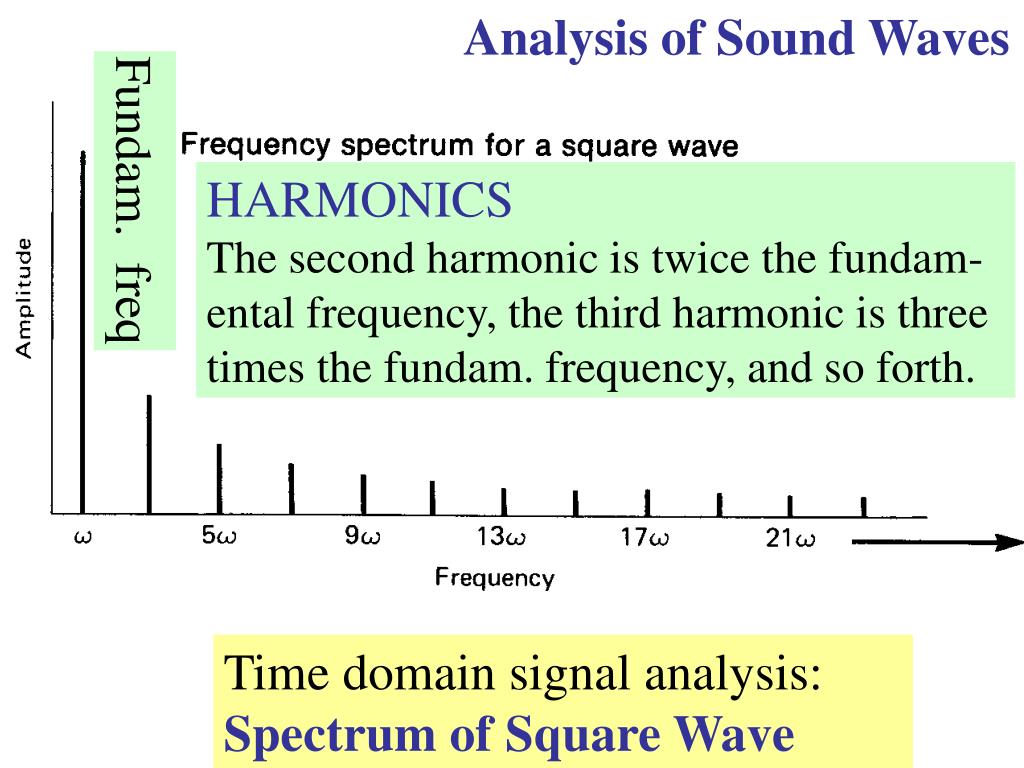 Analysis of Sound Waves

Fundam. freq

Frequency spectrum for a square wave

HARMONICS
The second harmonic is twice the fundamental frequency, the third harmonic is three times the fundam. frequency, and so forth.

Amplitude

$\omega$ $5\omega$ $9\omega$ $13\omega$ $17\omega$ $21\omega$

Frequency

Time domain signal analysis:
Spectrum of Square Wave